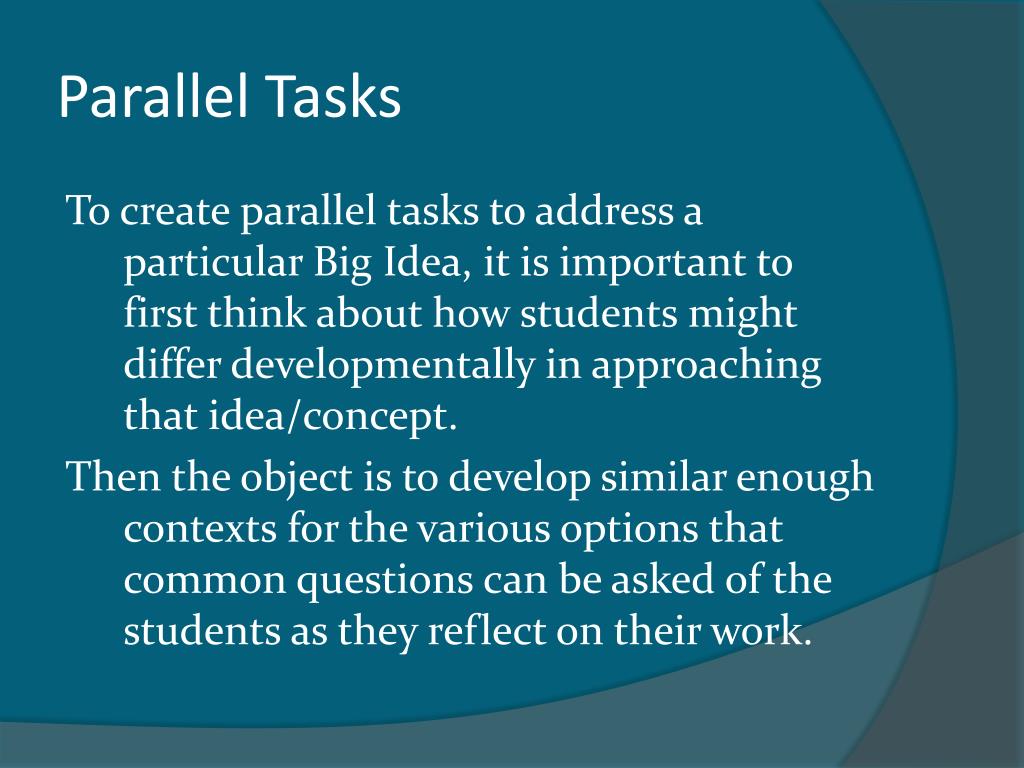 Parallel Tasks

To create parallel tasks to address a particular Big Idea, it is important to first think about how students might differ developmentally in approaching that idea/concept.

Then the object is to develop similar enough contexts for the various options that common questions can be asked of the students as they reflect on their work.